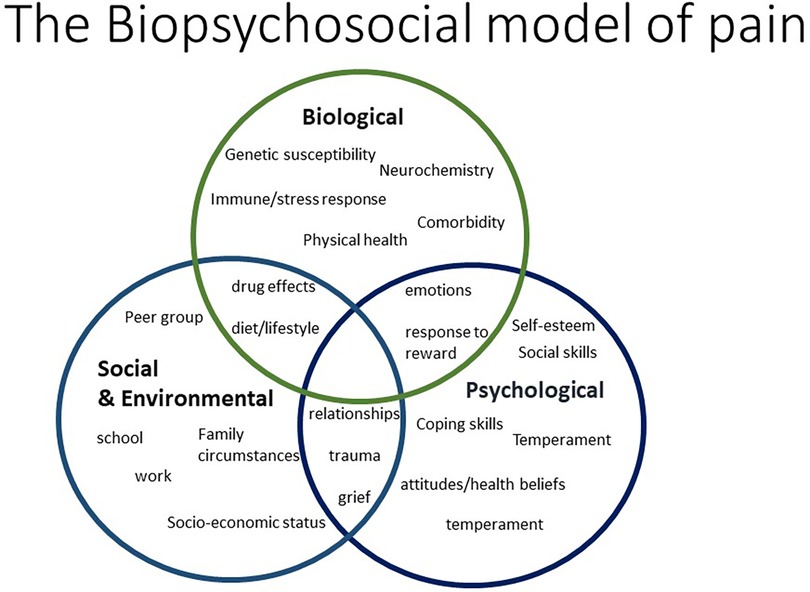 The Biopsychosocial model of pain

Biological

Genetic susceptibility
Neurochemistry
Immune/stress response
Comorbidity
Physical health

drug effects
diet/lifestyle

emotions
response to reward

Peer group

Social & Environmental

school
Family circumstances
work
Socio-economic status

relationships
trauma
grief

Self-esteem
Social skills

Psychological

Coping skills
Temperament
attitudes/health beliefs
temperament